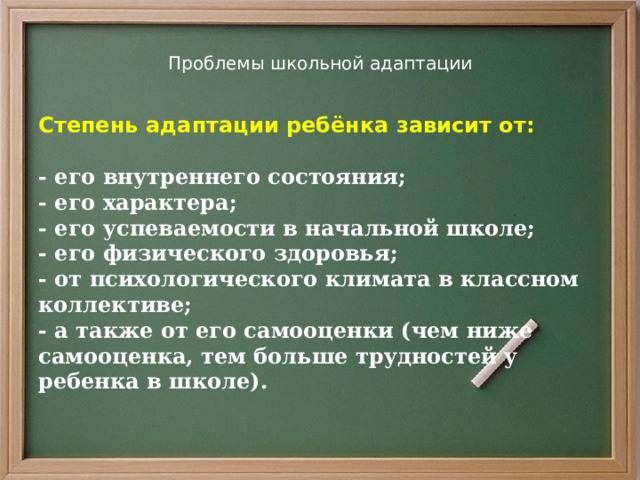 Проблемы школьной адаптации

Степень адаптации ребёнка зависит от:

- его внутреннего состояния;
- его характера;
- его успеваемости в начальной школе;
- его физического здоровья;
- от психологического климата в классном коллективе;
- а также от его самооценки (чем ниже самооценка, тем больше трудностей у ребенка в школе).